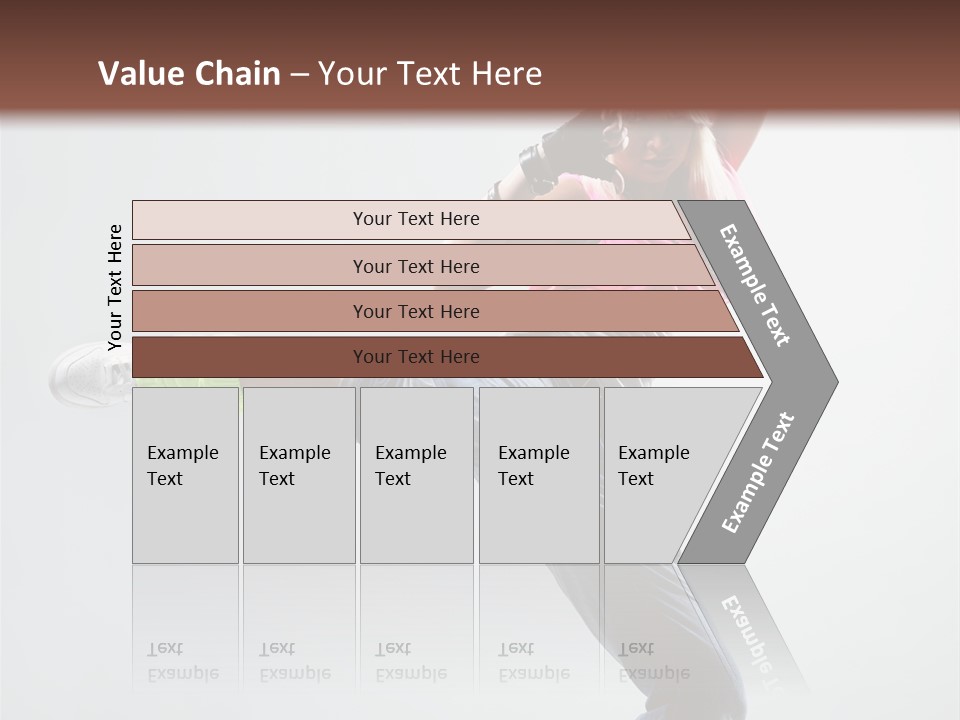 Value Chain – Your Text Here

Your Text Here

Your Text Here

Your Text Here

Your Text Here

Your Text Here

Example Text

Example Text

Example Text

Example Text

Example Text

Example Text

Example Text